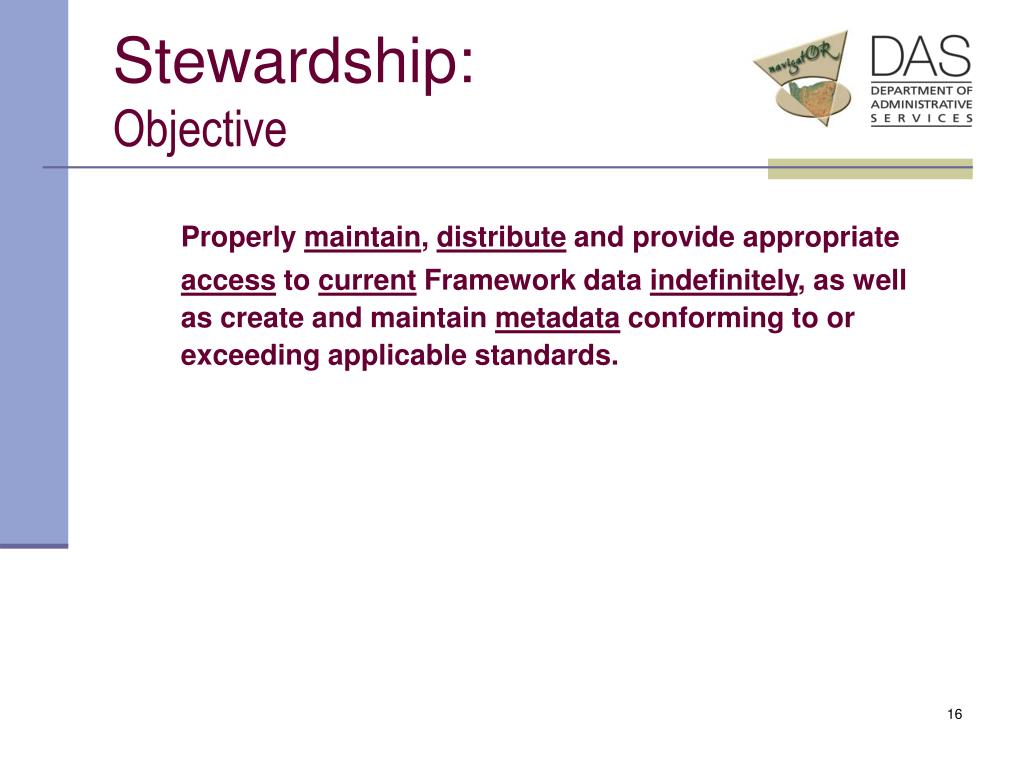 Stewardship:
Objective

navigatOR

DAS
DEPARTMENT OF ADMINISTRATIVE SERVICES

Properly maintain, distribute and provide appropriate access to current Framework data indefinitely, as well as create and maintain metadata conforming to or exceeding applicable standards.

16